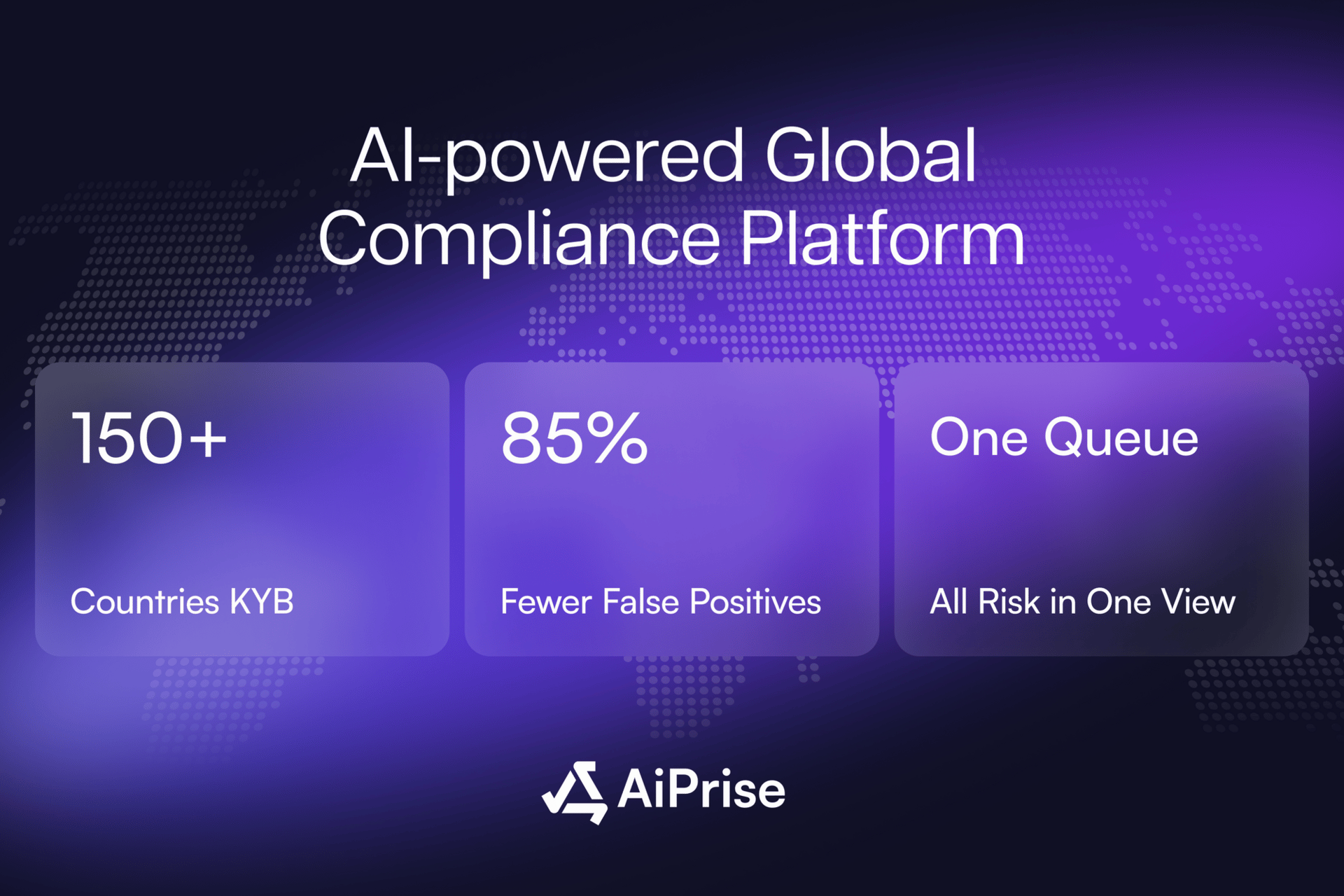 AI-powered Global Compliance Platform

150+

Countries KYB

85%

Fewer False Positives

One Queue

All Risk in One View

AiPrise